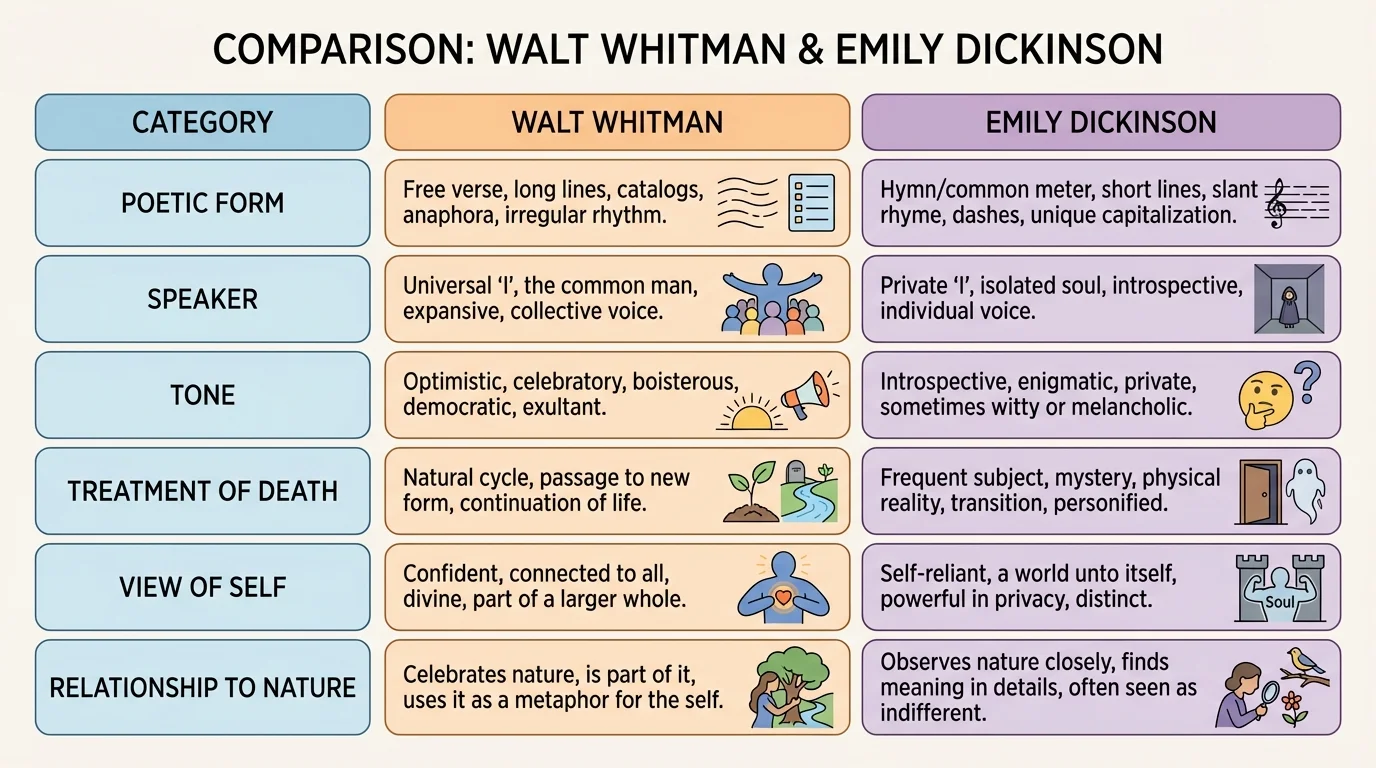 COMPARISON: WALT WHITMAN & EMILY DICKINSON

| CATEGORY | WALT WHITMAN | EMILY DICKINSON |
|---|---|---|
| POETIC FORM | Free verse, long lines, catalogs, anaphora, irregular rhythm. | Hymn/common meter, short lines, slant rhyme, dashes, unique capitalization. |
| SPEAKER | Universal 'I', the common man, expansive, collective voice. | Private 'I', isolated soul, introspective, individual voice. |
| TONE | Optimistic, celebratory, boisterous, democratic, exultant. | Introspective, enigmatic, private, sometimes witty or melancholic. |
| TREATMENT OF DEATH | Natural cycle, passage to new form, continuation of life. | Frequent subject, mystery, physical reality, transition, personified. |
| VIEW OF SELF | Confident, connected to all, divine, part of a larger whole. | Self-reliant, a world unto itself, powerful in privacy, distinct. Soul |
| RELATIONSHIP TO NATURE | Celebrates nature, is part of it, uses it as a metaphor for the self. | Observes nature closely, finds meaning in details, often seen as indifferent. |